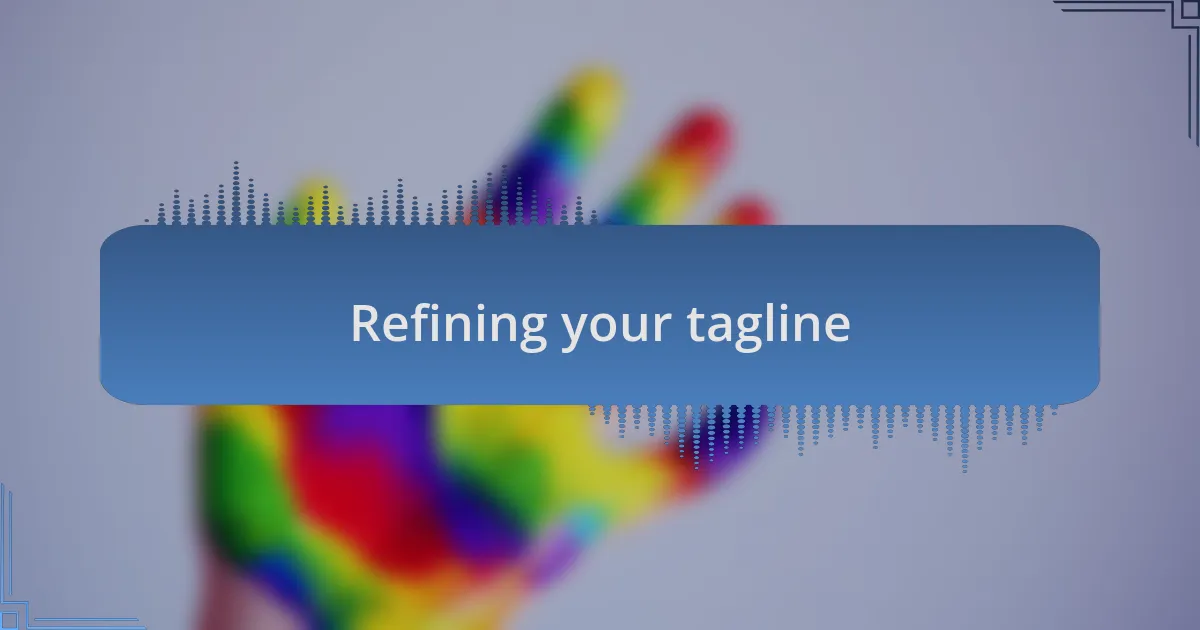 Refining your tagline